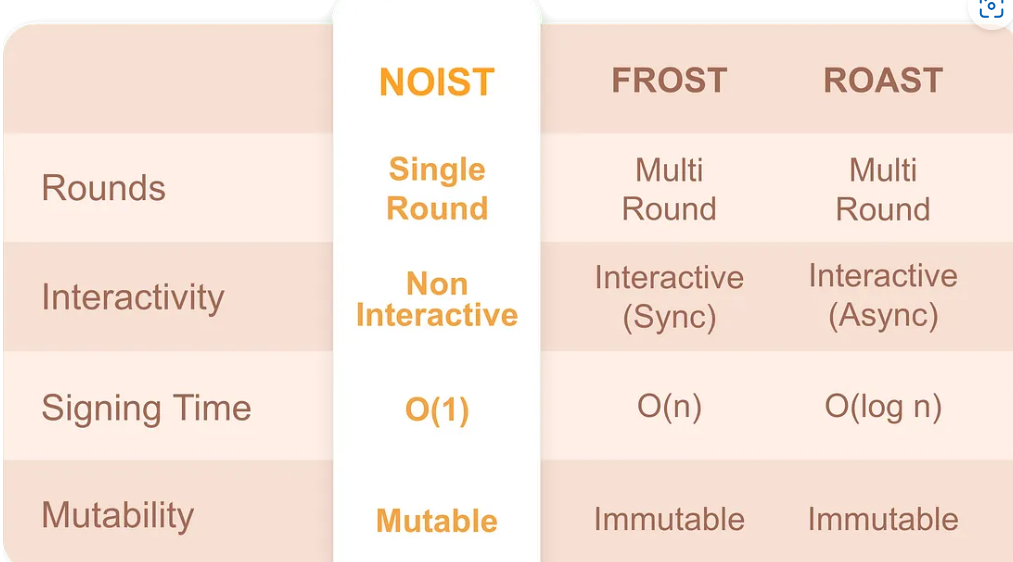 |  | NOIST | FROST | ROAST |
|---|---|---|---|
| Rounds | Single Round | Multi Round | Multi Round |
| Interactivity | Non Interactive | Interactive (Sync) | Interactive (Async) |
| Signing Time | O(1) | O(n) | O(log n) |
| Mutability | Mutable | Immutable | Immutable |